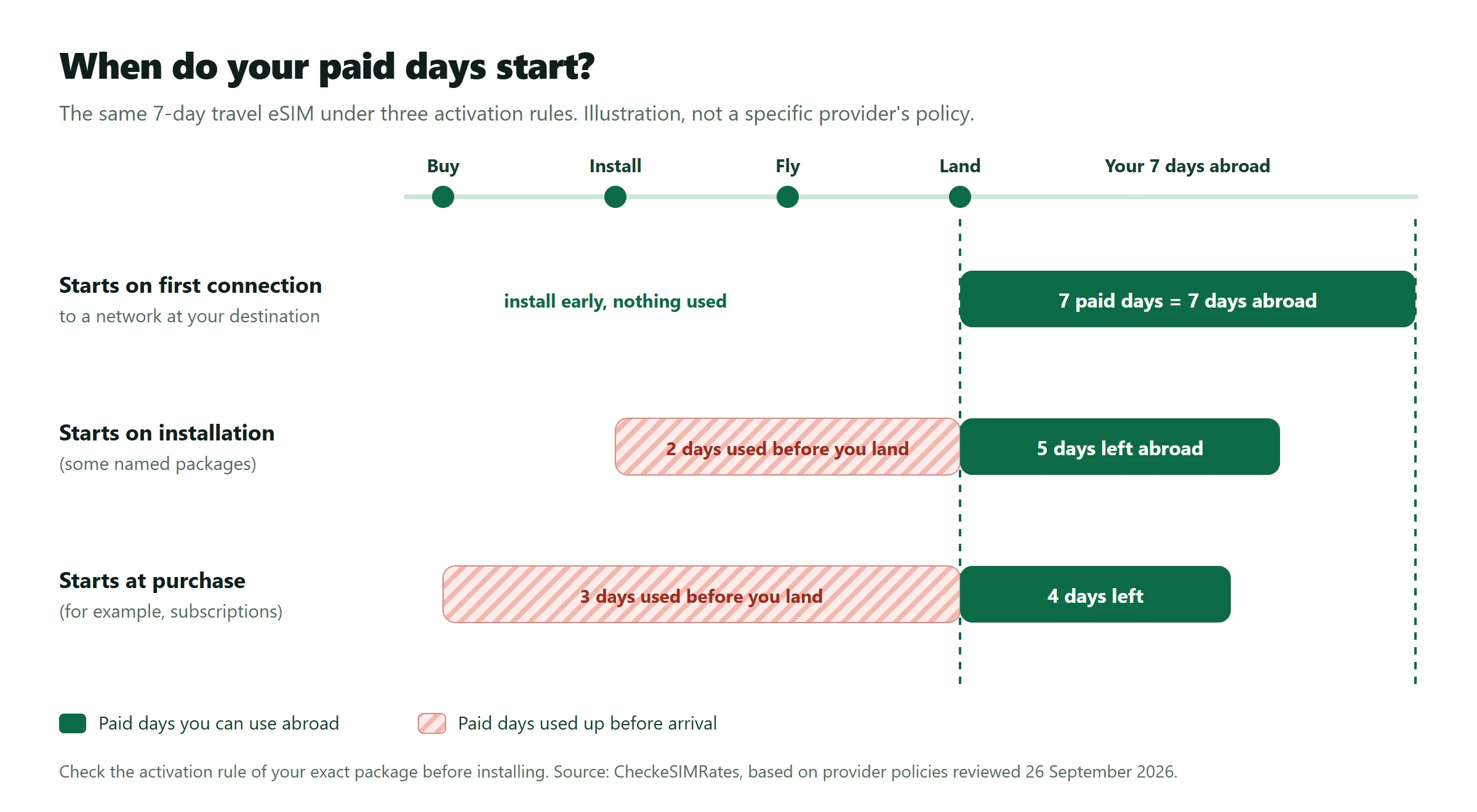 When do your paid days start?

The same 7-day travel eSIM under three activation rules. Illustration, not a specific provider's policy.

Buy
Install
Fly
Land
Your 7 days abroad

Starts on first connection
to a network at your destination

install early, nothing used

7 paid days = 7 days abroad

Starts on installation
(some named packages)

2 days used before you land

5 days left abroad

Starts at purchase
(for example, subscriptions)

3 days used before you land

4 days left

Paid days you can use abroad

Paid days used up before arrival

Check the activation rule of your exact package before installing. Source: CheckeSIMRates, based on provider policies reviewed 26 September 2026.